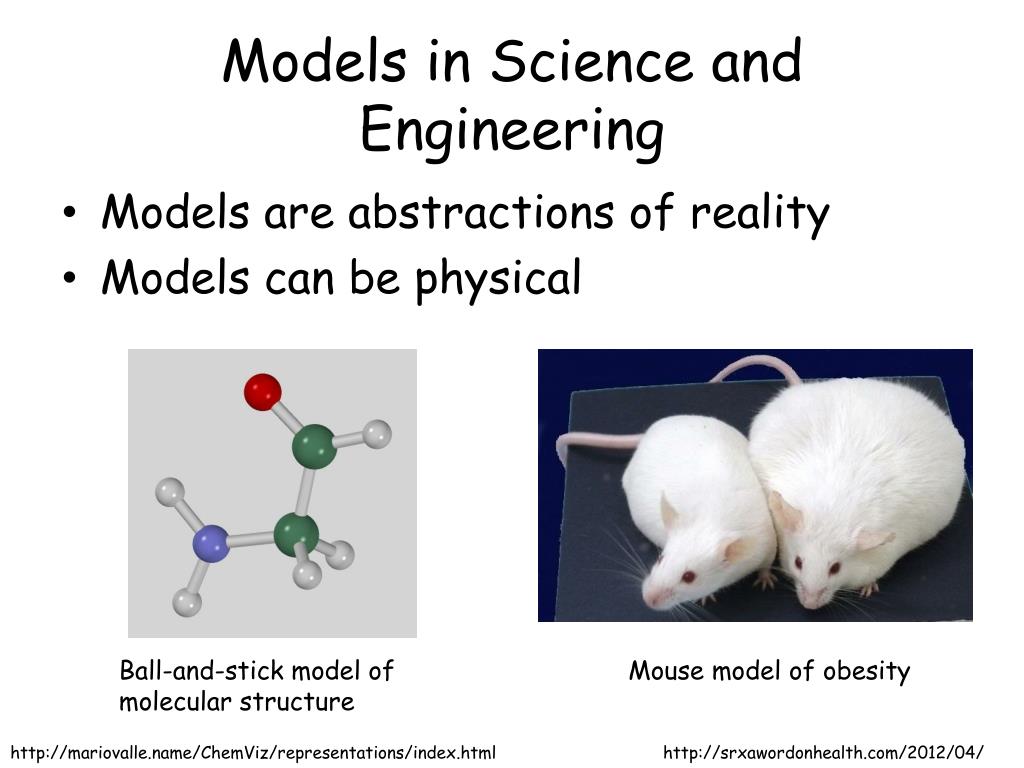 Models in Science and Engineering

• Models are abstractions of reality
• Models can be physical

Ball-and-stick model of molecular structure

Mouse model of obesity

http://mariovalle.name/ChemViz/representations/index.html

http://srxawordonhealth.com/2012/04/